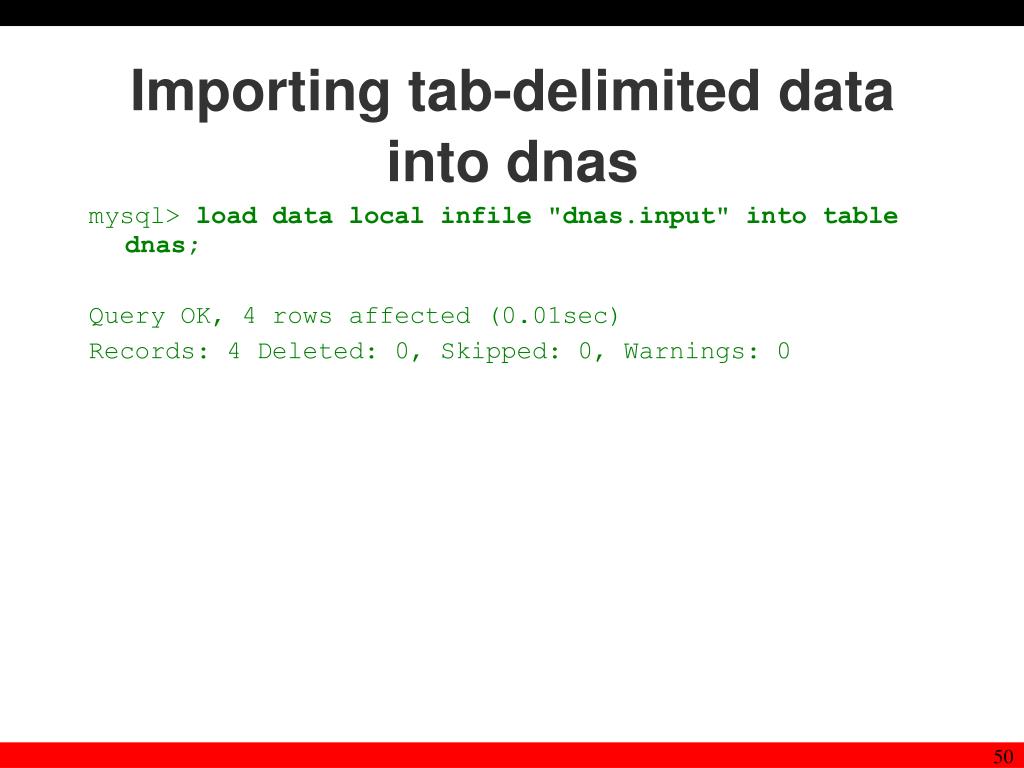 Importing tab-delimited data into dnas

mysql> load data local infile "dnas.input" into table dnas;

Query OK, 4 rows affected (0.01sec)

Records: 4 Deleted: 0, Skipped: 0, Warnings: 0

50